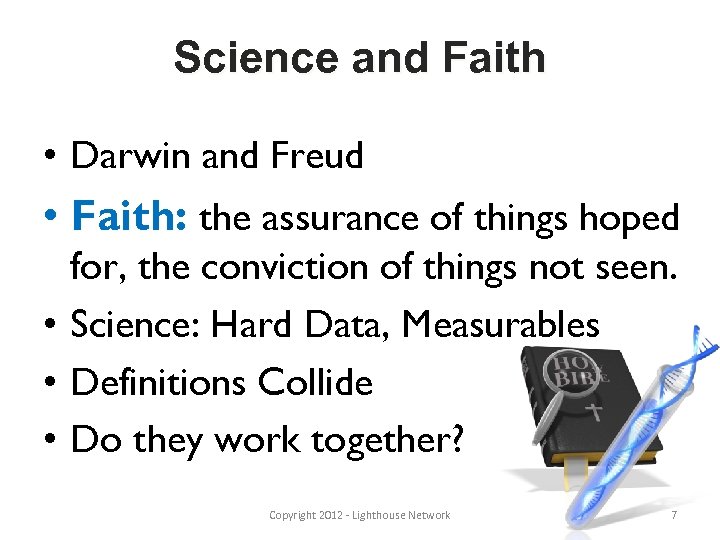 Science and Faith

• Darwin and Freud
• Faith: the assurance of things hoped for, the conviction of things not seen.
• Science: Hard Data, Measurables
• Definitions Collide
• Do they work together?

HOLY BIBLE

Copyright 2012 - Lighthouse Network

7